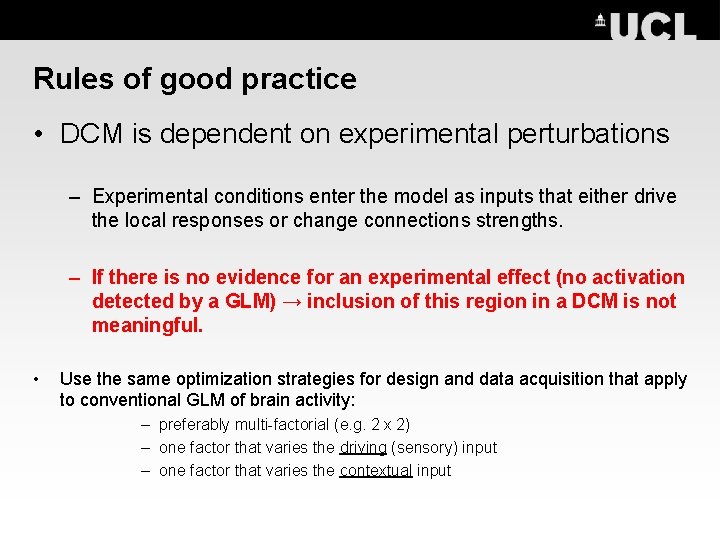 UCL

Rules of good practice

• DCM is dependent on experimental perturbations

– Experimental conditions enter the model as inputs that either drive the local responses or change connections strengths.

– If there is no evidence for an experimental effect (no activation detected by a GLM) → inclusion of this region in a DCM is not meaningful.

• Use the same optimization strategies for design and data acquisition that apply to conventional GLM of brain activity:

– preferably multi-factorial (e.g. 2 x 2)
– one factor that varies the driving (sensory) input
– one factor that varies the contextual input